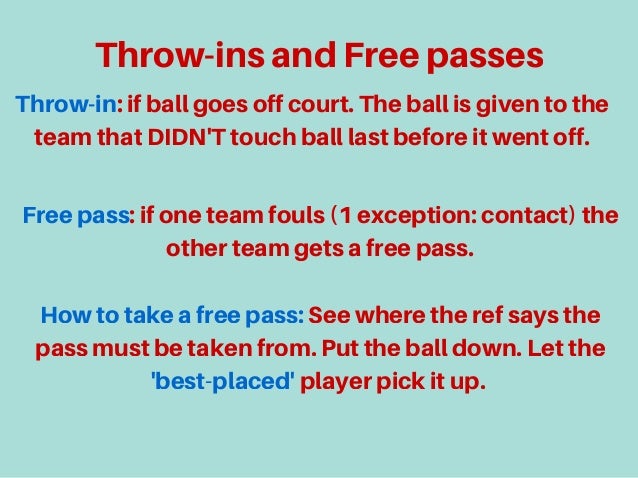 Throw-ins and Free passes

Throw-in: if ball goes off court. The ball is given to the team that DIDN'T touch ball last before it went off.

Free pass: if one team fouls (1 exception: contact) the other team gets a free pass.

How to take a free pass: See where the ref says the pass must be taken from. Put the ball down. Let the 'best-placed' player pick it up.